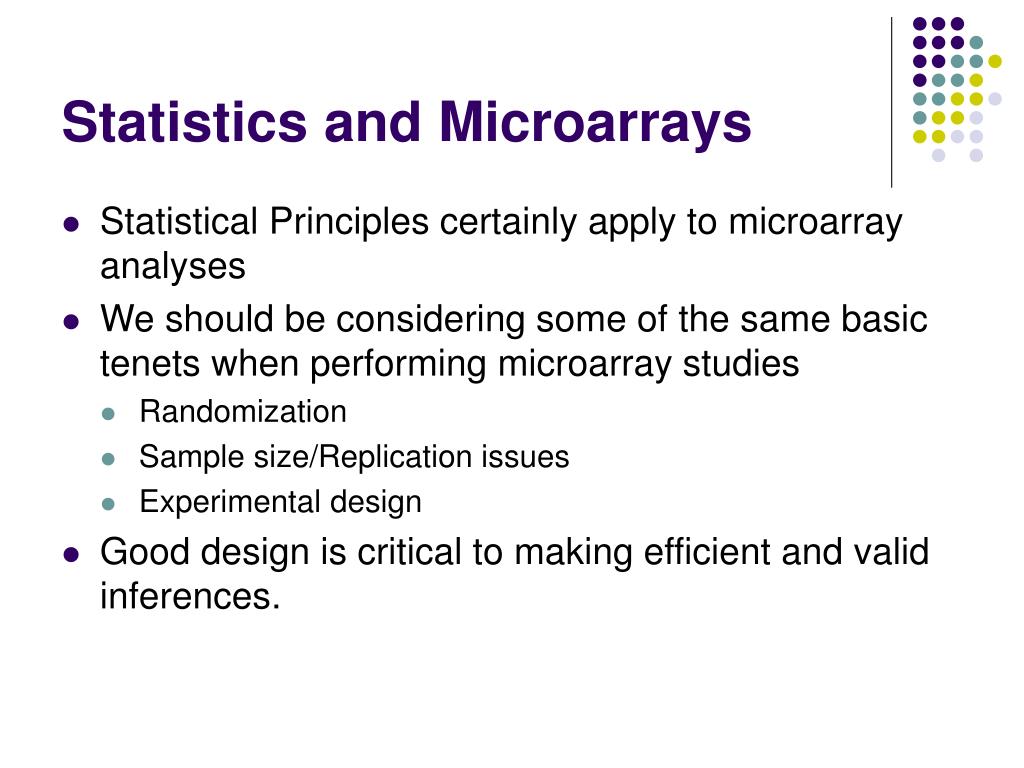 Statistics and Microarrays

- Statistical Principles certainly apply to microarray analyses
- We should be considering some of the same basic tenets when performing microarray studies
  - Randomization
  - Sample size/Replication issues
  - Experimental design
- Good design is critical to making efficient and valid inferences.